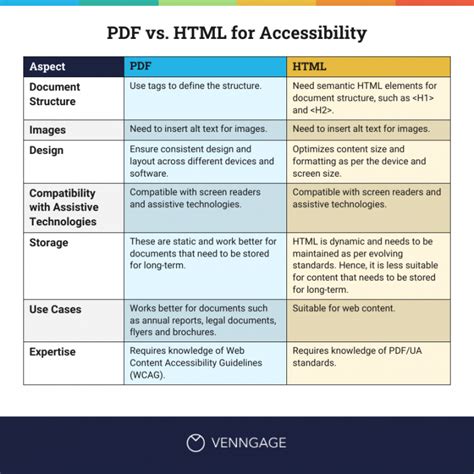 PDF vs. HTML for Accessibility

| Aspect | PDF | HTML |
|---|---|---|
| Document Structure | Use tags to define the structure. | Need semantic HTML elements for document structure, such as <H1> and <H2>. |
| Images | Need to insert alt text for images. | Need to insert alt text for images. |
| Design | Ensure consistent design and layout across different devices and software. | Optimizes content size and formatting as per the device and screen size. |
| Compatibility with Assistive Technologies | Compatible with screen readers and assistive technologies. | Compatible with screen readers and assistive technologies. |
| Storage | These are static and work better for documents that need to be stored for long-term. | HTML is dynamic and needs to be maintained as per evolving standards. Hence, it is less suitable for content that needs to be stored for long-term. |
| Use Cases | Works better for documents such as annual reports, legal documents, flyers and brochures. | Suitable for web content. |
| Expertise | Requires knowledge of Web Content Accessibility Guidelines (WCAG). | Requires knowledge of PDF/UA standards. |

VENNGAGE